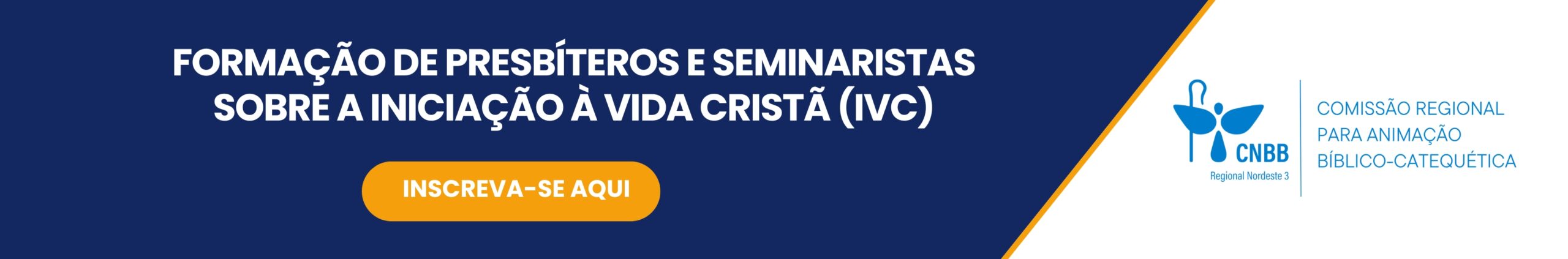 FORMAÇÃO DE PRESBÍTEROS E SEMINARISTAS SOBRE A INICIAÇÃO À VIDA CRISTÃ (IVC)

INSCREVA-SE AQUI

CNBB
Regional Nordeste 3

COMISSÃO REGIONAL PARA ANIMAÇÃO BÍBLICO-CATEQUÉTICA